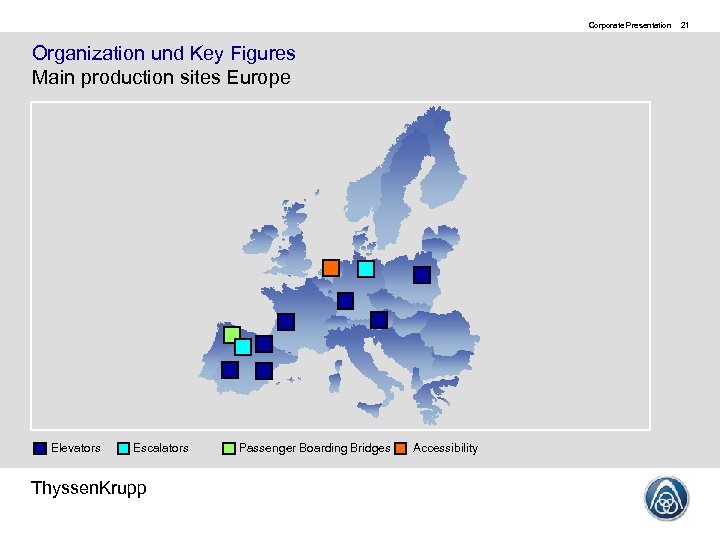 Corporate Presentation 21

Organization und Key Figures
Main production sites Europe

Elevators Escalators Passenger Boarding Bridges Accessibility

ThyssenKrupp